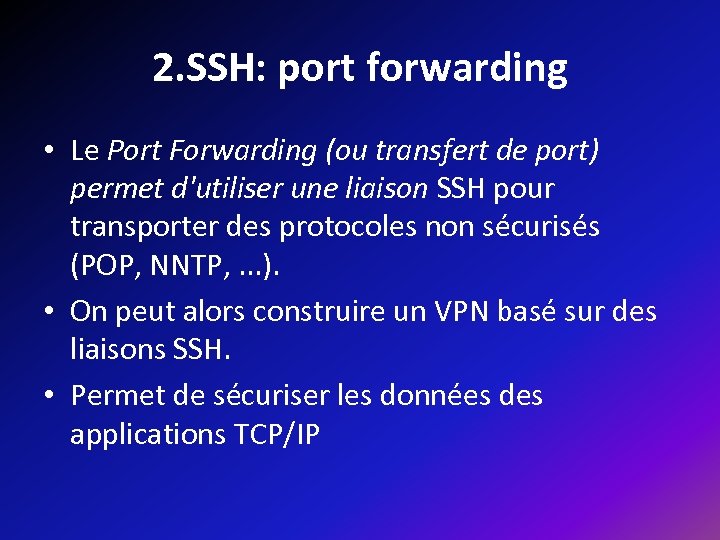 2.SSH: port forwarding

• Le Port Forwarding (ou transfert de port) permet d'utiliser une liaison SSH pour transporter des protocoles non sécurisés (POP, NNTP, ...).

• On peut alors construire un VPN basé sur des liaisons SSH.

• Permet de sécuriser les données des applications TCP/IP